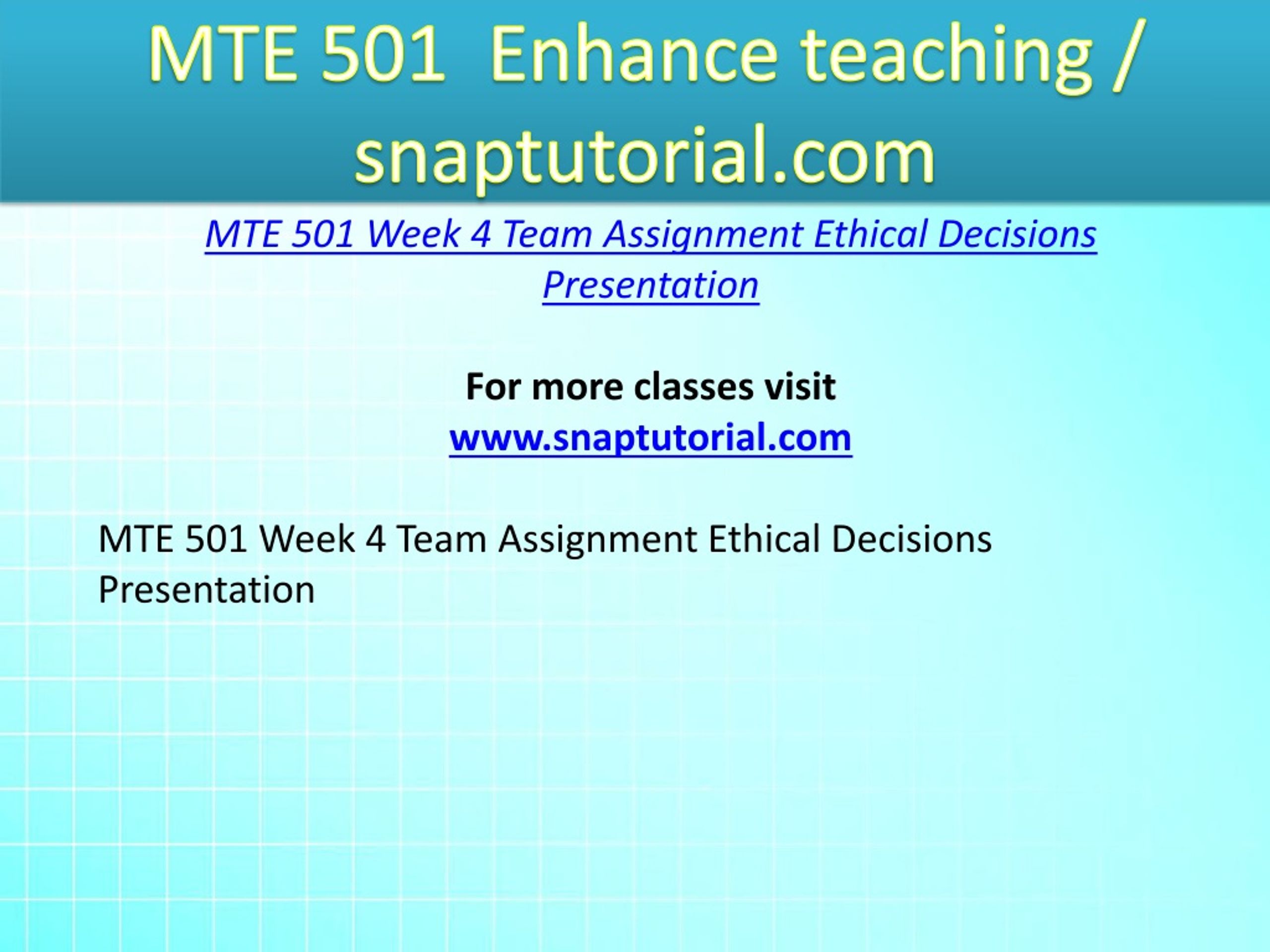 MTE 501 Enhance teaching / snaptutorial.com

MTE 501 Week 4 Team Assignment Ethical Decisions Presentation

For more classes visit
www.snaptutorial.com

MTE 501 Week 4 Team Assignment Ethical Decisions Presentation